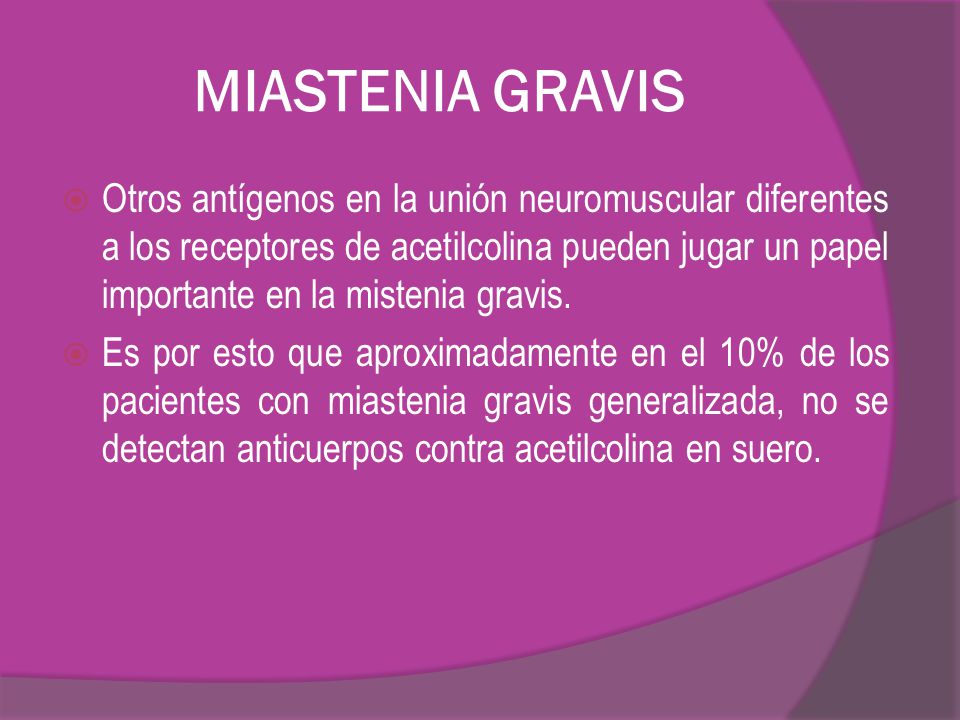 MIASTENIA GRAVIS

Otros antígenos en la unión neuromuscular diferentes a los receptores de acetilcolina pueden jugar un papel importante en la mistenia gravis.

Es por esto que aproximadamente en el 10% de los pacientes con miastenia gravis generalizada, no se detectan anticuerpos contra acetilcolina en suero.